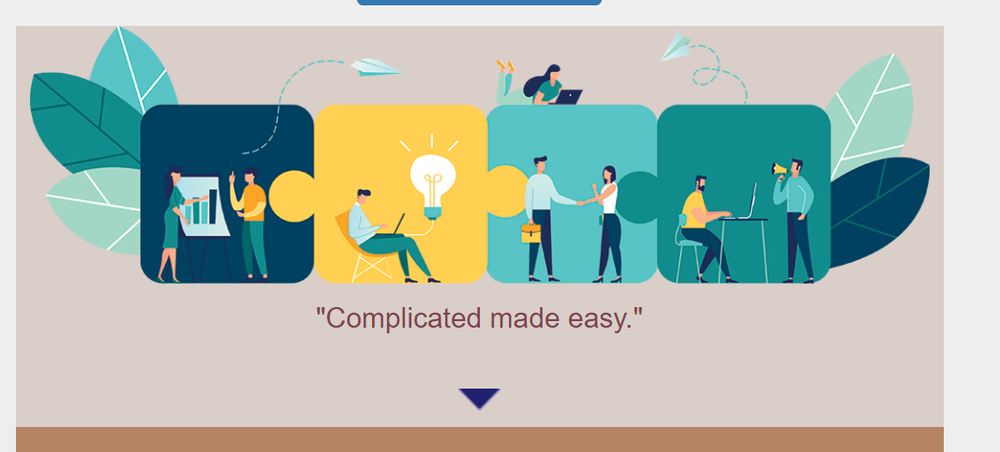 "Complicated made easy."